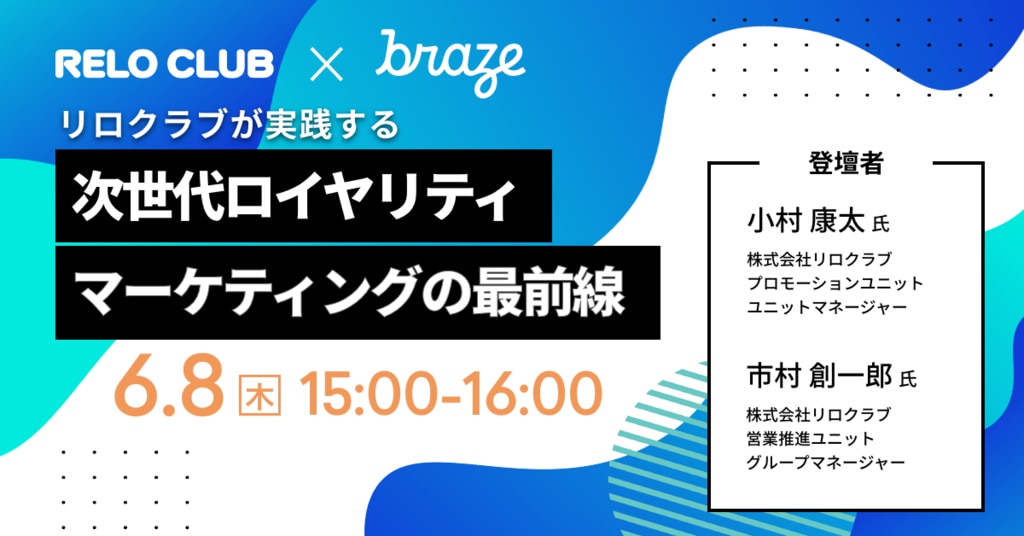 RELO CLUB × braze

リロクラブが実践する

次世代ロイヤリティ

マーケティングの最前線

6.8 木 15:00-16:00

登壇者

小村 康太 氏

株式会社リロクラブ
プロモーションユニット
ユニットマネージャー

市村 創一郎 氏

株式会社リロクラブ
営業推進ユニット
グループマネージャー